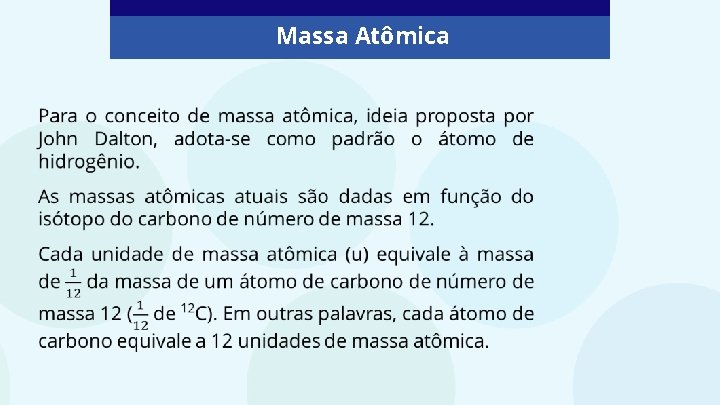 Massa Atômica

Para o conceito de massa atômica, ideia proposta por John Dalton, adota-se como padrão o átomo de hidrogênio.

As massas atômicas atuais são dadas em função do isótopo do carbono de número de massa 12.

Cada unidade de massa atômica (u) equivale à massa de $\frac{1}{12}$ da massa de um átomo de carbono de número de massa 12 ($\frac{1}{12}$ de $^{12}C$). Em outras palavras, cada átomo de carbono equivale a 12 unidades de massa atômica.